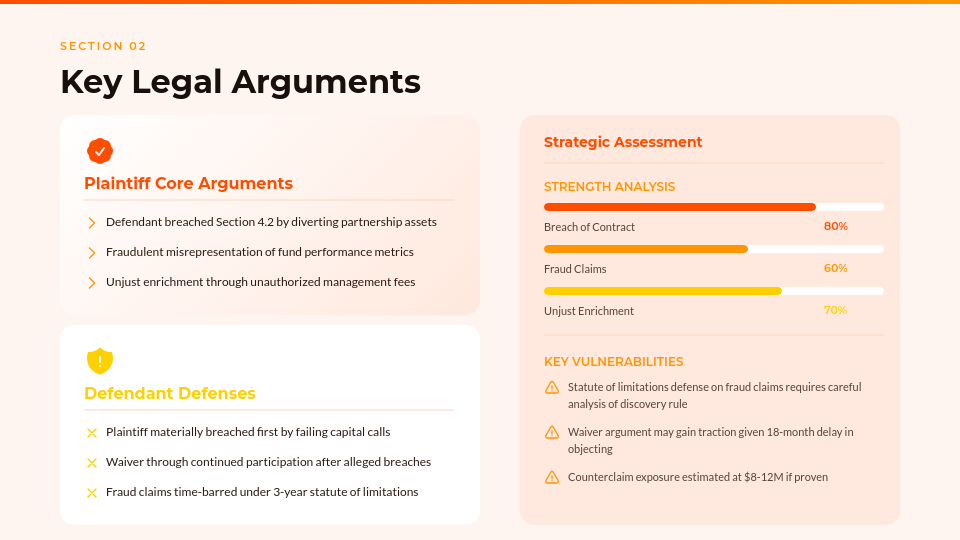 SECTION 02

Key Legal Arguments

Plaintiff Core Arguments

Defendant breached Section 4.2 by diverting partnership assets

Fraudulent misrepresentation of fund performance metrics

Unjust enrichment through unauthorized management fees

Defendant Defenses

Plaintiff materially breached first by failing capital calls

Waiver through continued participation after alleged breaches

Fraud claims time-barred under 3-year statute of limitations

Strategic Assessment

STRENGTH ANALYSIS

Breach of Contract 80%

Fraud Claims 60%

Unjust Enrichment 70%

KEY VULNERABILITIES

Statute of limitations defense on fraud claims requires careful analysis of discovery rule

Waiver argument may gain traction given 18-month delay in objecting

Counterclaim exposure estimated at $8-12M if proven